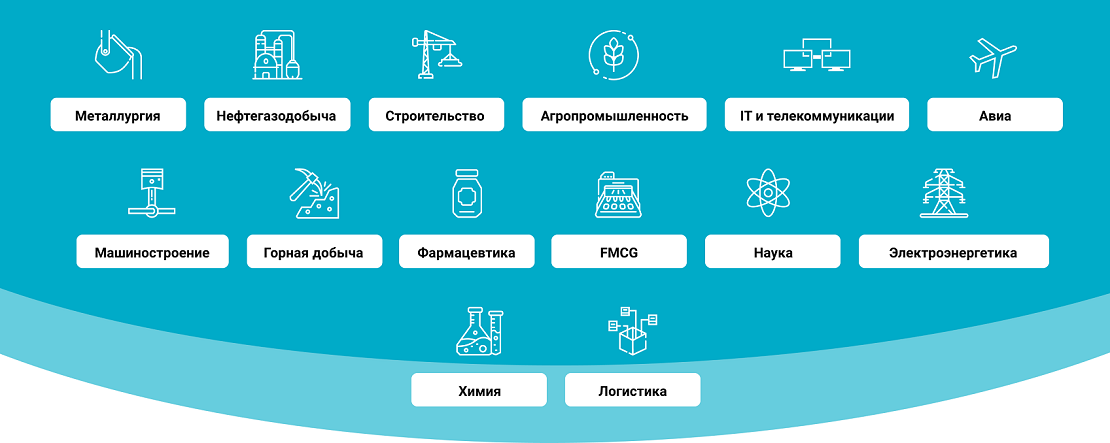 Металлургия

Нефтегазодобыча

Строительство

Агропромышленность

IT и телекоммуникации

Авиа

Машиностроение

Горная добыча

Фармацевтика

FMCG

Наука

Электроэнергетика

Химия

Логистика